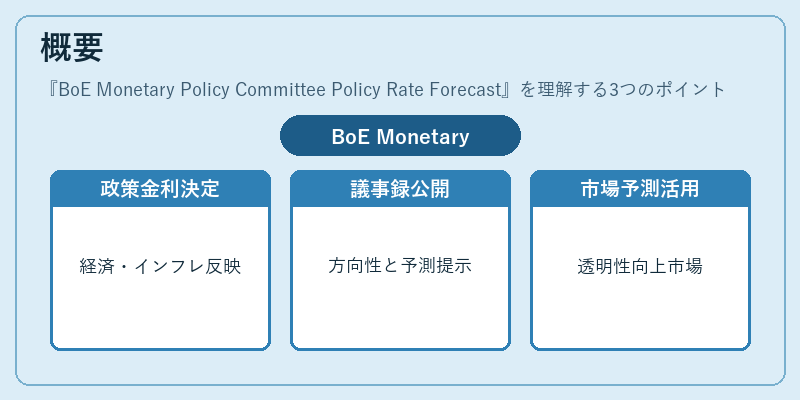 概要

『BoE Monetary Policy Committee Policy Rate Forecast』を理解する3つのポイント

BoE Monetary

政策金利決定

経済・インフレ反映

議事録公開

方向性と予測提示

市場予測活用

透明性向上市場